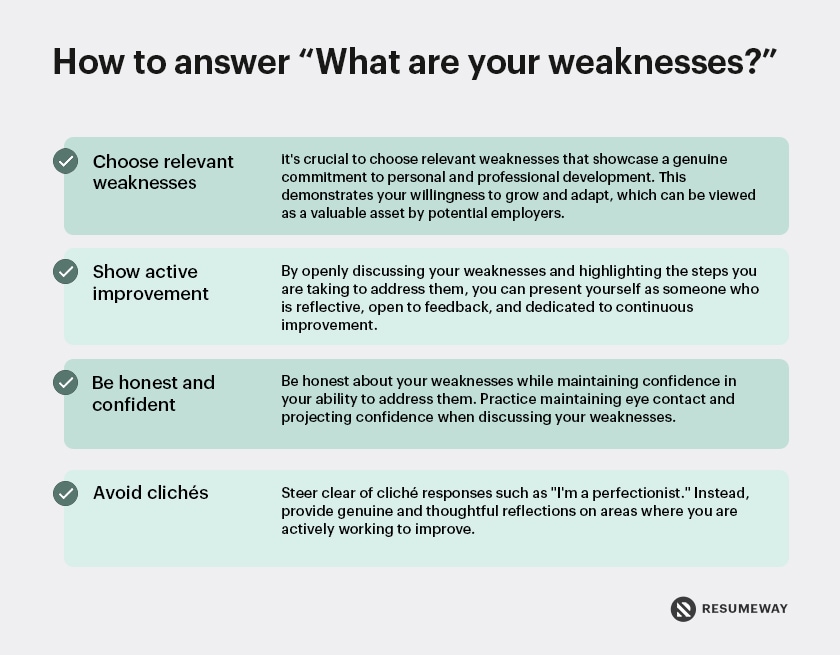 How to answer “What are your weaknesses?”

Choose relevant weaknesses

It's crucial to choose relevant weaknesses that showcase a genuine commitment to personal and professional development. This demonstrates your willingness to grow and adapt, which can be viewed as a valuable asset by potential employers.

Show active improvement

By openly discussing your weaknesses and highlighting the steps you are taking to address them, you can present yourself as someone who is reflective, open to feedback, and dedicated to continuous improvement.

Be honest and confident

Be honest about your weaknesses while maintaining confidence in your ability to address them. Practice maintaining eye contact and projecting confidence when discussing your weaknesses.

Avoid clichés

Steer clear of cliché responses such as "I'm a perfectionist." Instead, provide genuine and thoughtful reflections on areas where you are actively working to improve.

RESUMEWAY